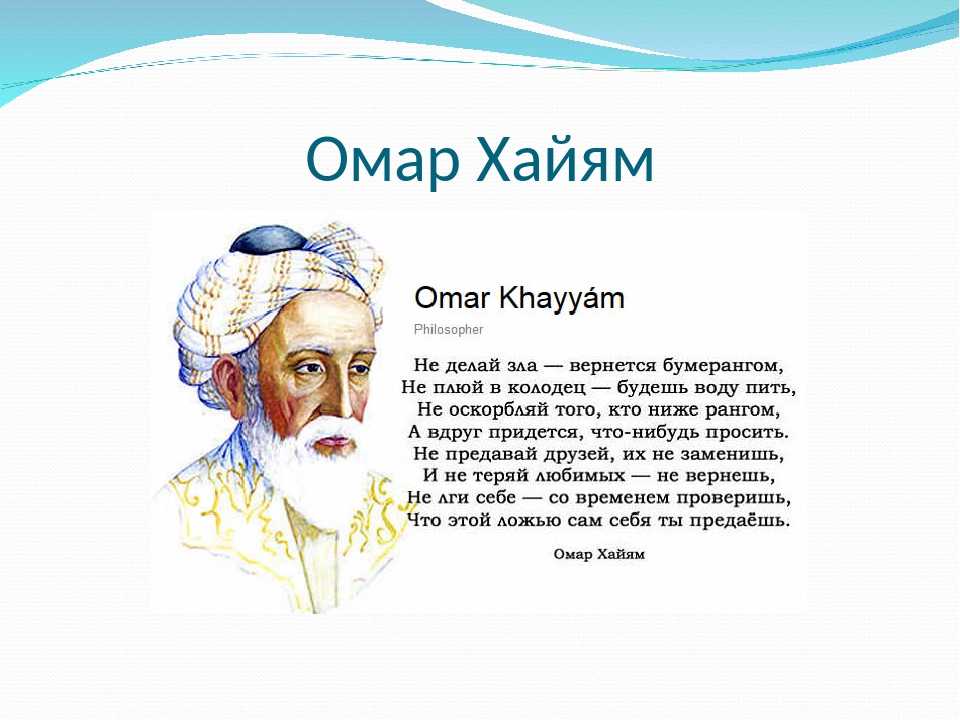 Омар Хайям

Omar Khayyám
Philosopher

Не делай зла — вернется бумерангом,
Не плюй в колодец — будешь воду пить,
Не оскорбляй того, кто ниже рангом,
А вдруг придется, что-нибудь просить.
Не предавай друзей, их не заменишь,
И не теряй любимых — не вернешь,
Не лги себе — со временем проверишь,
Что этой ложью сам себя ты предаёшь.

Омар Хайям